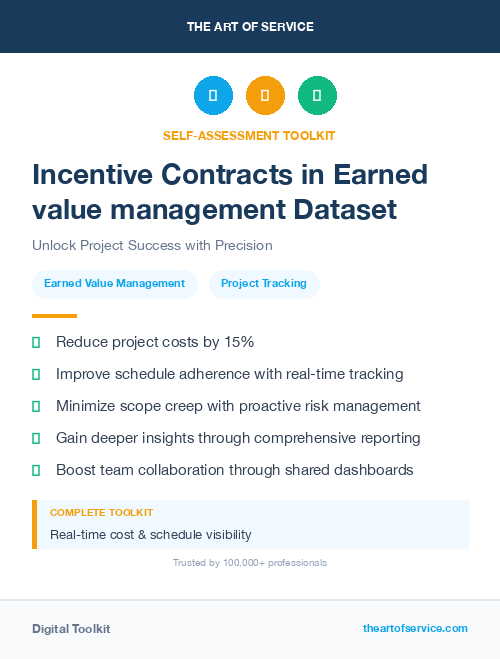 THE ART OF SERVICE

SELF-ASSESSMENT TOOLKIT

Incentive Contracts in Earned value management Dataset

Unlock Project Success with Precision

Earned Value Management

Project Tracking

Reduce project costs by 15%

Improve schedule adherence with real-time tracking

Minimize scope creep with proactive risk management

Gain deeper insights through comprehensive reporting

Boost team collaboration through shared dashboards

COMPLETE TOOLKIT

Real-time cost & schedule visibility

Trusted by 100,000+ professionals

Digital Toolkit

theartofservice.com